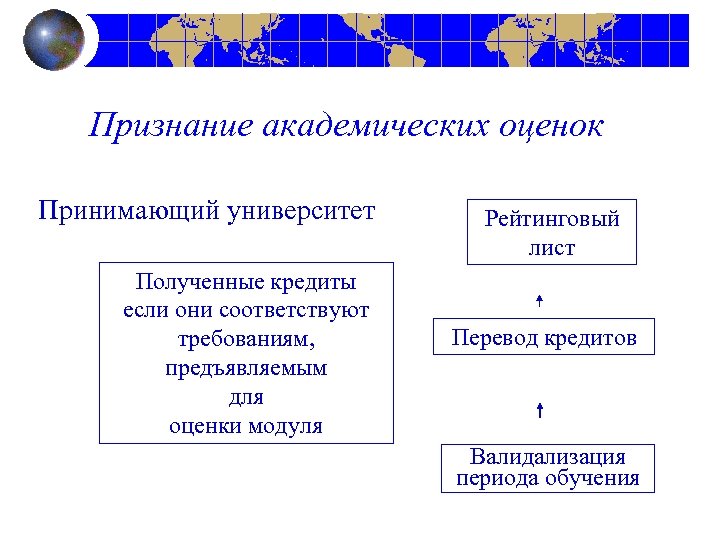 Признание академических оценок

Принимающий университет

Полученные кредиты если они соответствуют требованиям, предъявляемым для оценки модуля

Рейтинговый лист

Перевод кредитов

Валидализация периода обучения